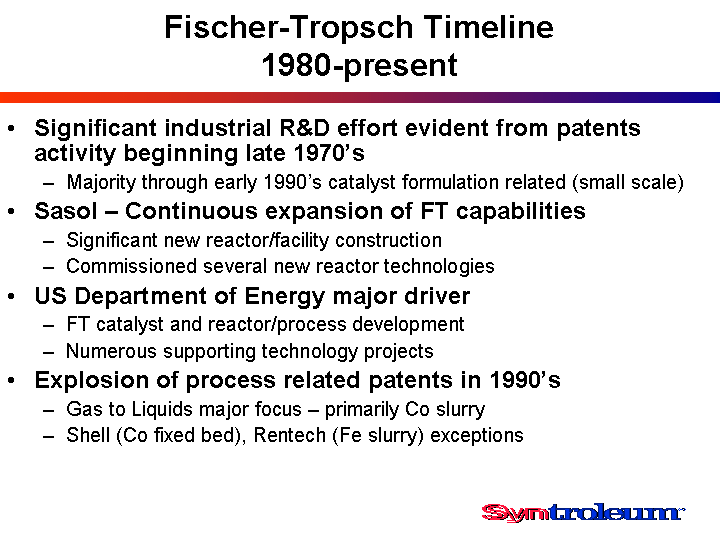 Fischer-Tropsch Timeline
1980-present

• Significant industrial R&D effort evident from patents activity beginning late 1970's
 – Majority through early 1990's catalyst formulation related (small scale)
• Sasol – Continuous expansion of FT capabilities
 – Significant new reactor/facility construction
 – Commissioned several new reactor technologies
• US Department of Energy major driver
 – FT catalyst and reactor/process development
 – Numerous supporting technology projects
• Explosion of process related patents in 1990's
 – Gas to Liquids major focus – primarily Co slurry
 – Shell (Co fixed bed), Rentech (Fe slurry) exceptions

Syntroleum